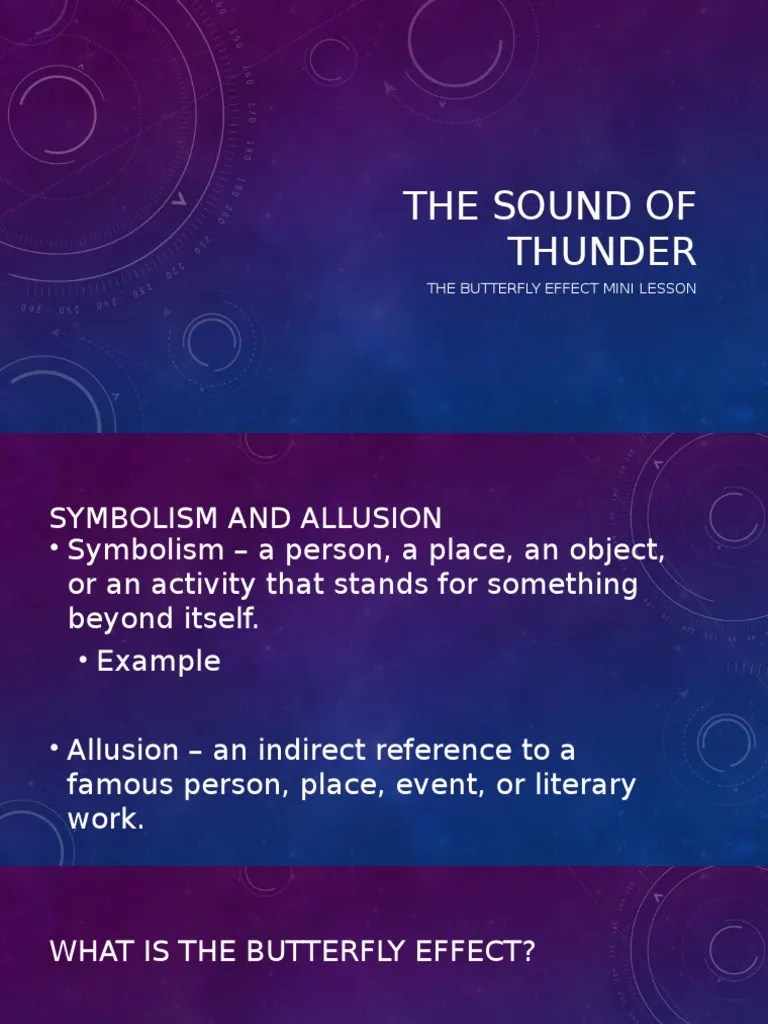 THE SOUND OF THUNDER

THE BUTTERFLY EFFECT MINI LESSON

SYMBOLISM AND ALLUSION

• Symbolism – a person, a place, an object, or an activity that stands for something beyond itself.

• Example

• Allusion – an indirect reference to a famous person, place, event, or literary work.

WHAT IS THE BUTTERFLY EFFECT?